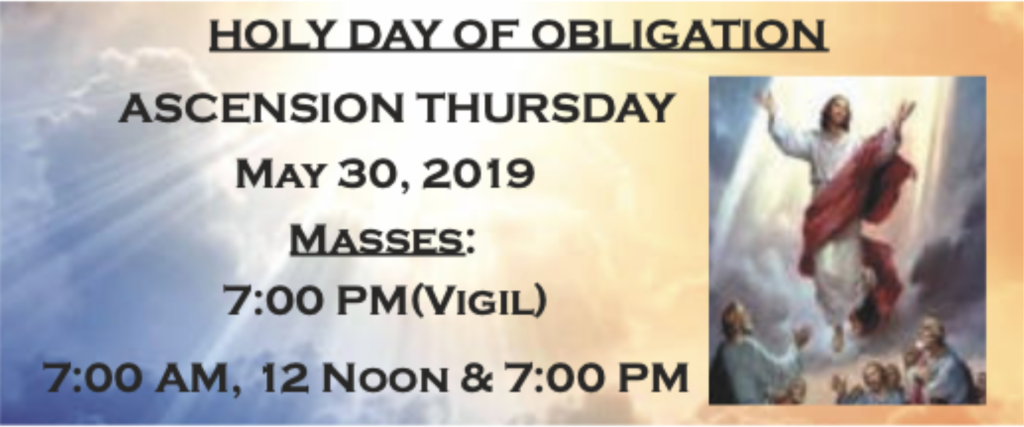 HOLY DAY OF OBLIGATION

ASCENSION THURSDAY

May 30, 2019

Masses:

7:00 PM(Vigil)

7:00 AM, 12 Noon & 7:00 PM